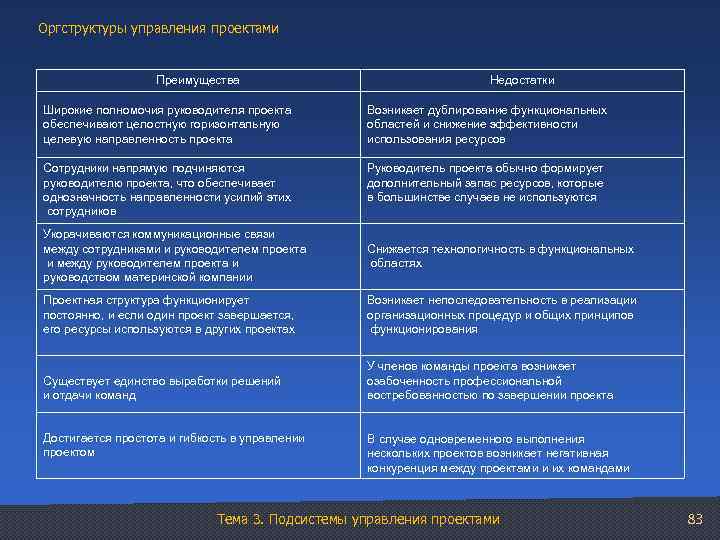 Оргструктуры управления проектами

| Преимущества | Недостатки |
|---|---|
| Широкие полномочия руководителя проекта обеспечивают целостную горизонтальную целевую направленность проекта | Возникает дублирование функциональных областей и снижение эффективности использования ресурсов |
| Сотрудники напрямую подчиняются руководителю проекта, что обеспечивает однозначность направленности усилий этих сотрудников | Руководитель проекта обычно формирует дополнительный запас ресурсов, которые в большинстве случаев не используются |
| Укорачиваются коммуникационные связи между сотрудниками и руководителем проекта и между руководителем проекта и руководством материнской компании | Снижается технологичность в функциональных областях |
| Проектная структура функционирует постоянно, и если один проект завершается, его ресурсы используются в других проектах | Возникает непоследовательность в реализации организационных процедур и общих принципов функционирования |
| Существует единство выработки решений и отдачи команд | У членов команды проекта возникает озабоченность профессиональной востребованностью по завершении проекта |
| Достигается простота и гибкость в управлении проектом | В случае одновременного выполнения нескольких проектов возникает негативная конкуренция между проектами и их командами |

Тема 3. Подсистемы управления проектами

83